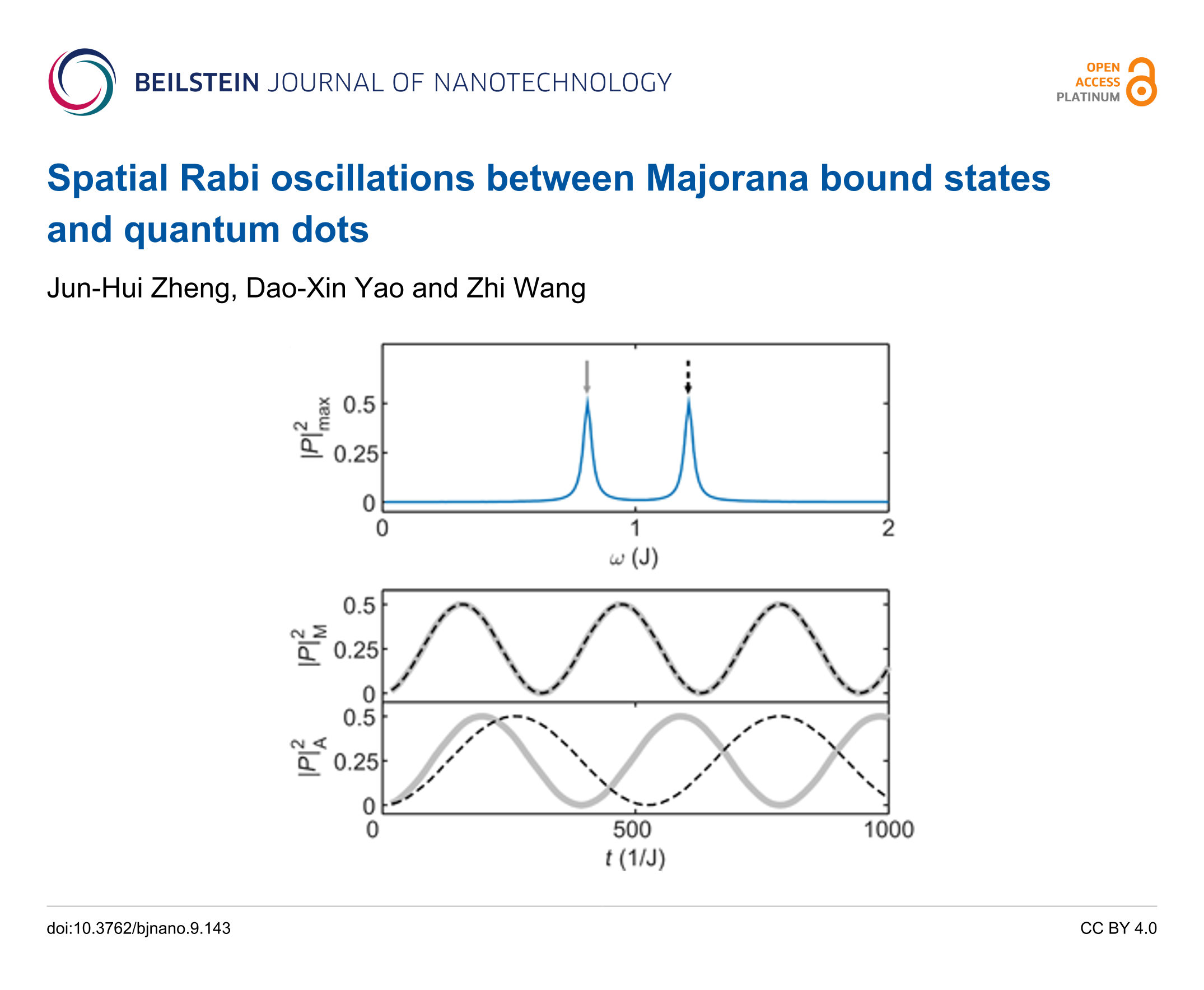 BEILSTEIN JOURNAL OF NANOTECHNOLOGY

OPEN ACCESS PLATINUM

Spatial Rabi oscillations between Majorana bound states and quantum dots

Jun-Hui Zheng, Dao-Xin Yao and Zhi Wang

$|P|^2_{max}$
0.5
0.25
0
0
1
2
$\omega$ (J)

$|P|^2_M$
0.5
0.25
0

$|P|^2_A$
0.5
0.25
0
0
500
1000
$t$ (1/J)

doi:10.3762/bjnano.9.143

CC BY 4.0